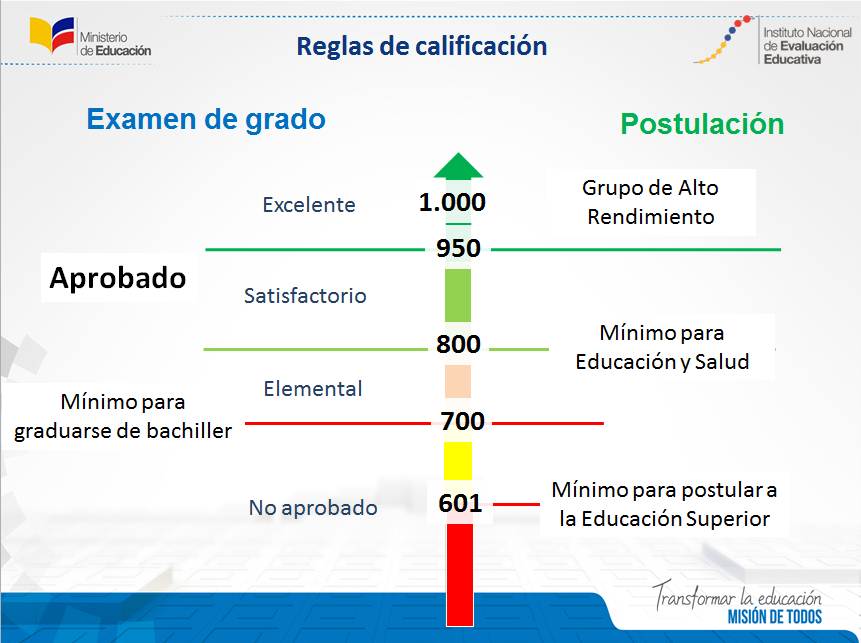 Ministerio de Educación

Reglas de calificación

Instituto Nacional de Evaluación Educativa

Examen de grado

Postulación

Excelente

1.000

Grupo de Alto Rendimiento

950

Aprobado

Satisfactorio

800

Mínimo para Educación y Salud

Elemental

Mínimo para graduarse de bachiller

700

No aprobado

601

Mínimo para postular a la Educación Superior

Transformar la educación
MISIÓN DE TODOS